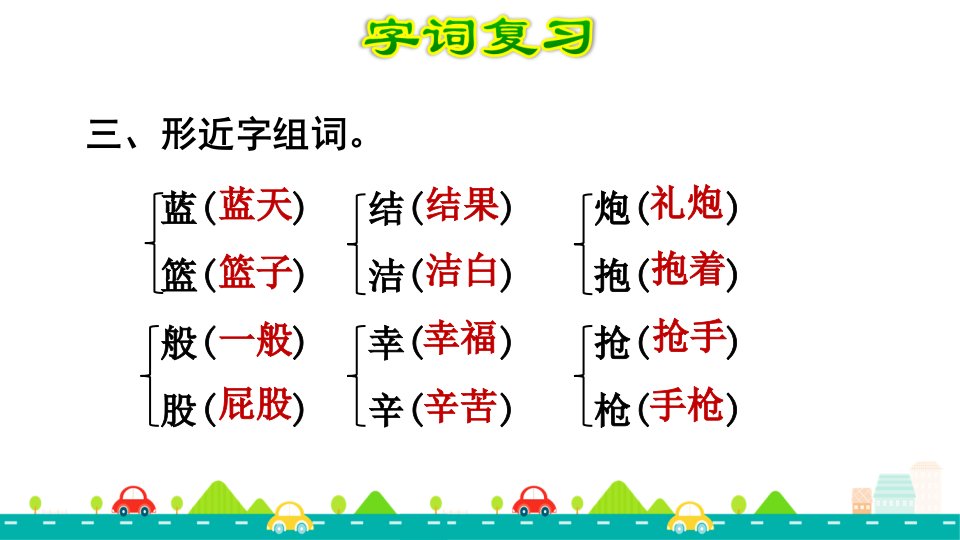 字词复习

三、形近字组词。

蓝（蓝天）
篮（篮子）

结（结果）
洁（洁白）

炮（礼炮）
抱（抱着）

般（一般）
股（屁股）

幸（幸福）
辛（辛苦）

抢（抢手）
枪（手枪）